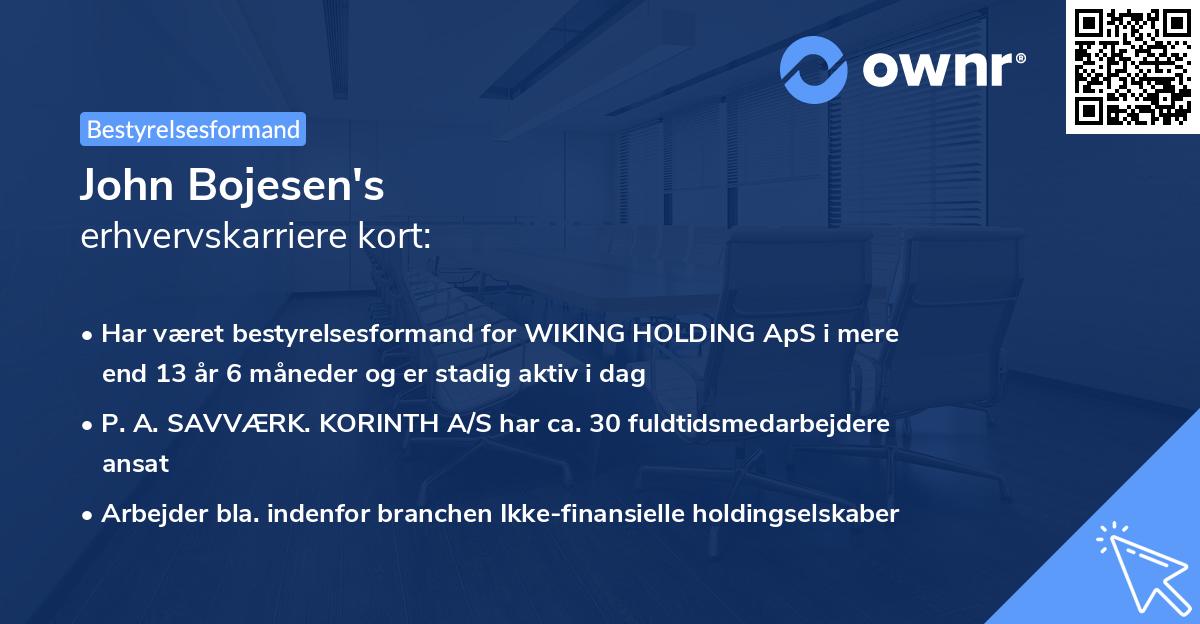 ownr®

Bestyrelsesformand

John Bojesen's
erhvervskarriere kort:

• Har været bestyrelsesformand for WIKING HOLDING ApS i mere end 13 år 6 måneder og er stadig aktiv i dag

• P. A. SAVVÆRK. KORINTH A/S har ca. 30 fuldtidsmedarbejdere ansat

• Arbejder bla. indenfor branchen Ikke-finansielle holdingselskaber